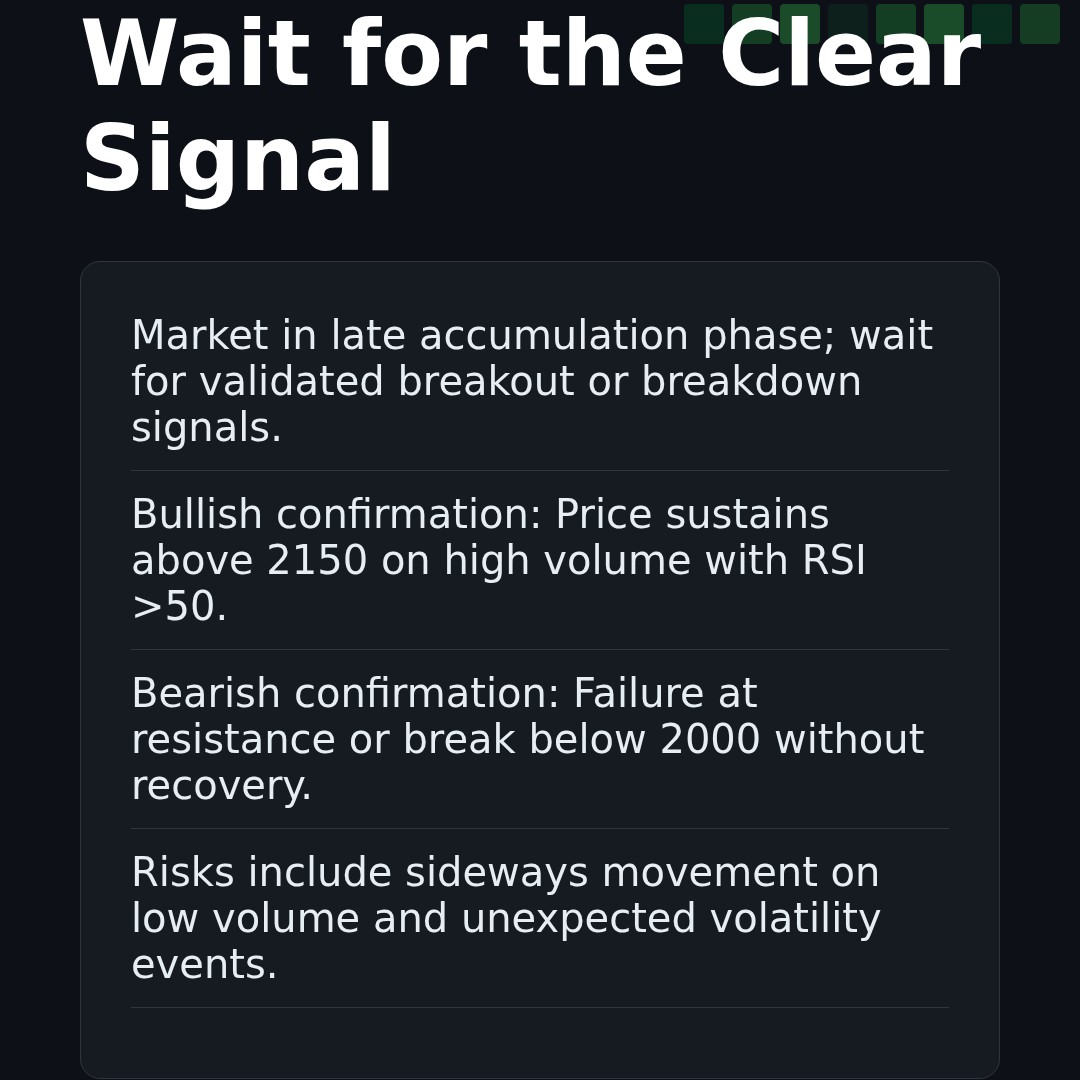 Wait for the Clear Signal

Market in late accumulation phase; wait for validated breakout or breakdown signals.

Bullish confirmation: Price sustains above 2150 on high volume with RSI >50.

Bearish confirmation: Failure at resistance or break below 2000 without recovery.

Risks include sideways movement on low volume and unexpected volatility events.